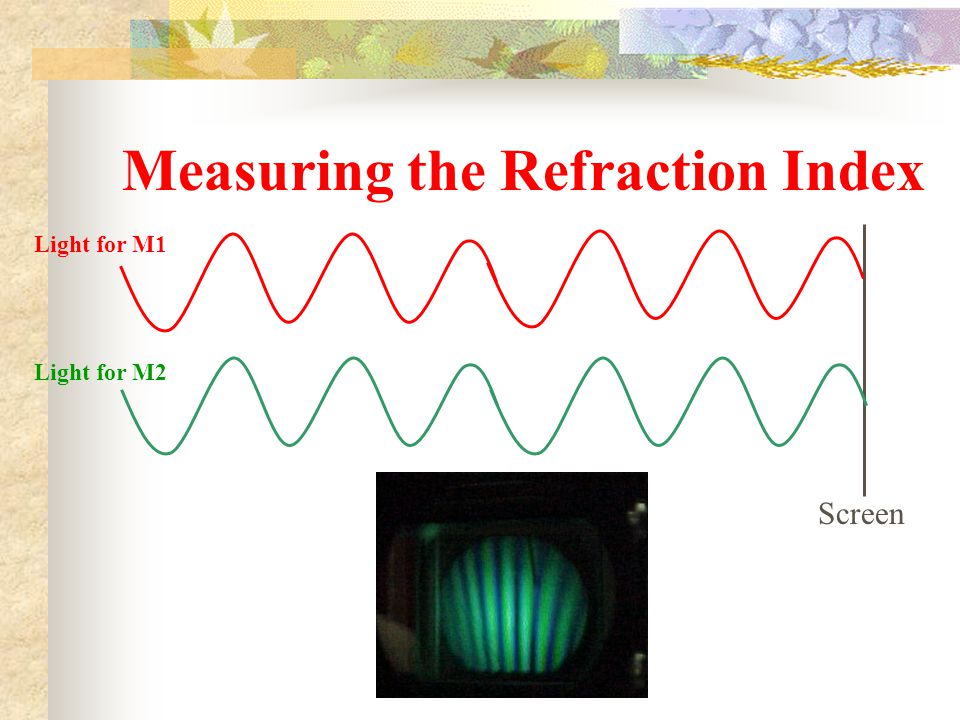 Measuring the Refraction Index

Light for M1

Light for M2

Screen